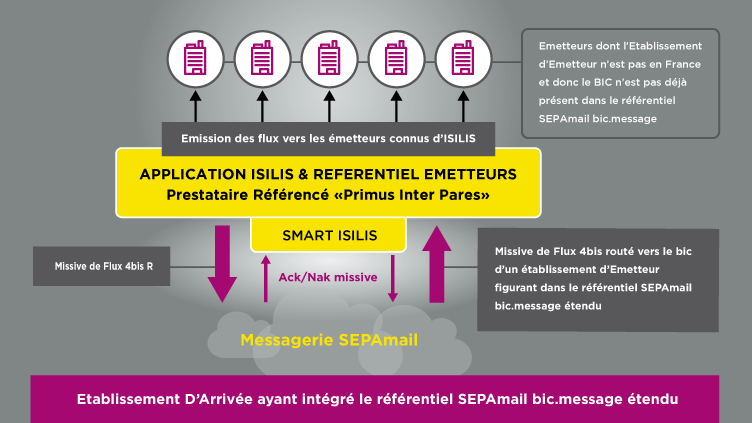 Emetteurs dont l'Etablissement d'Emetteur n'est pas en France et donc le BIC n'est pas déjà présent dans le référentiel SEPAmail bic.message

Emission des flux vers les émetteurs connus d'ISILIS

APPLICATION ISILIS & REFERENTIEL EMETTEURS
Prestataire Référencé «Primus Inter Pares»

SMART ISILIS

Missive de Flux 4bis R

Ack/Nak missive

Missive de Flux 4bis routé vers le bic d'un établissement d'Emetteur figurant dans le référentiel SEPAmail bic.message étendu

Messagerie SEPAmail

Etablissement D'Arrivée ayant intégré le référentiel SEPAmail bic.message étendu